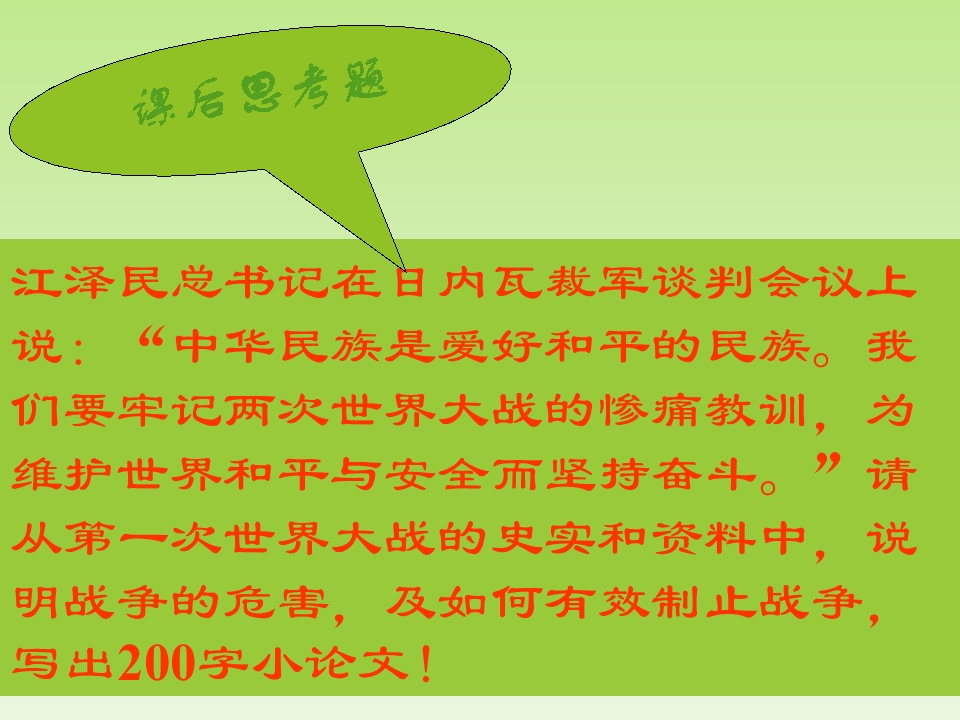 课后思考题

江泽民总书记在日内瓦裁军谈判会议上说：“中华民族是爱好和平的民族。我们要牢记两次世界大战的惨痛教训，为维护世界和平与安全而坚持奋斗。”请从第一次世界大战的史实和资料中，说明战争的危害，及如何有效制止战争，写出200字小论文！